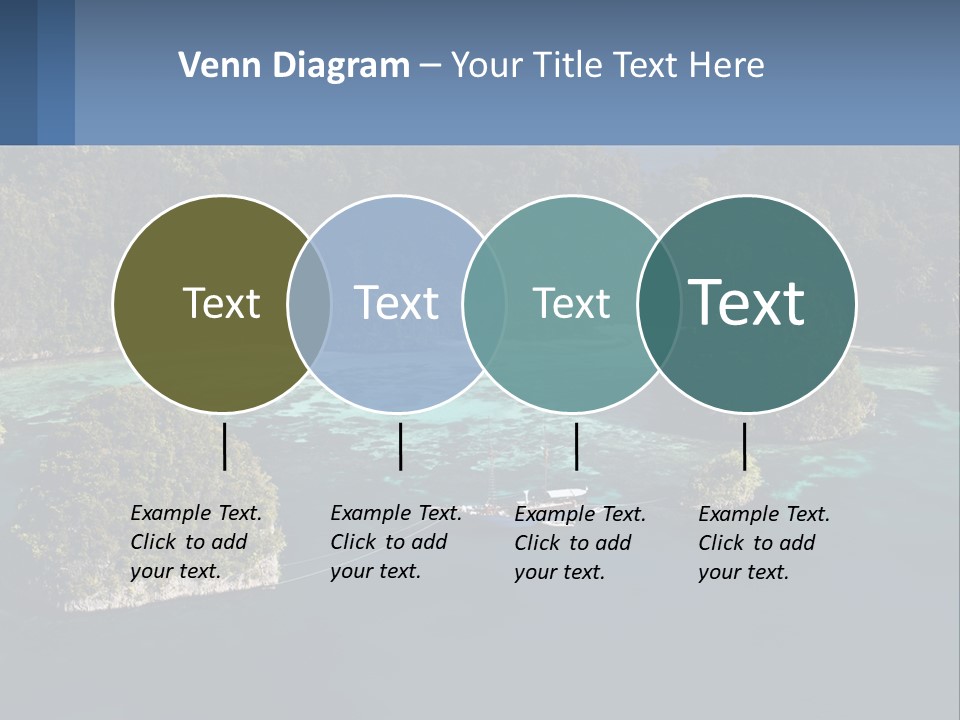 Venn Diagram – Your Title Text Here

Text

Text

Text

Text

Example Text. Click to add your text.

Example Text. Click to add your text.

Example Text. Click to add your text.

Example Text. Click to add your text.